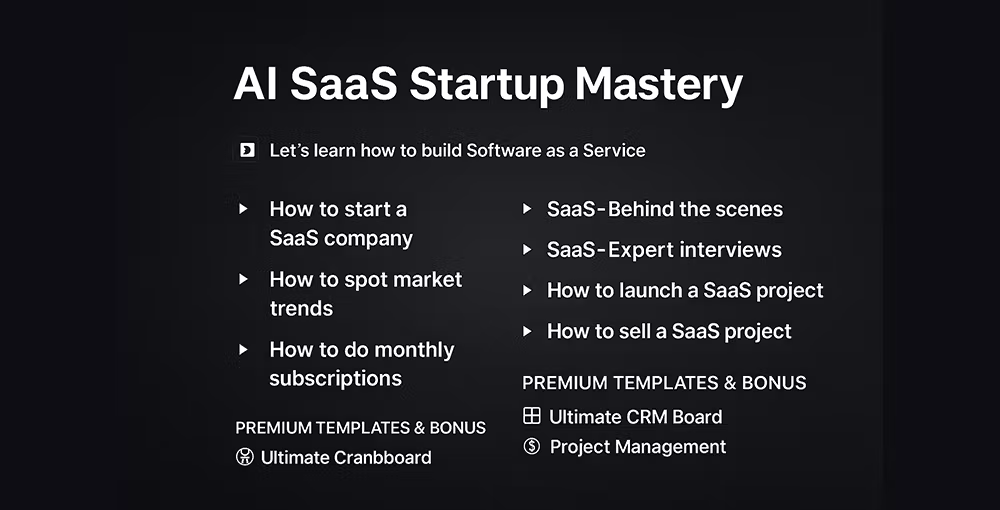 AI SaaS Startup Mastery

Let's learn how to build Software as a Service

How to start a SaaS company

How to spot market trends

How to do monthly subscriptions

PREMIUM TEMPLATES & BONUS

Ultimate Cranbboard

SaaS-Behind the scenes

SaaS-Expert interviews

How to launch a SaaS project

How to sell a SaaS project

PREMIUM TEMPLATES & BONUS

Ultimate CRM Board

Project Management